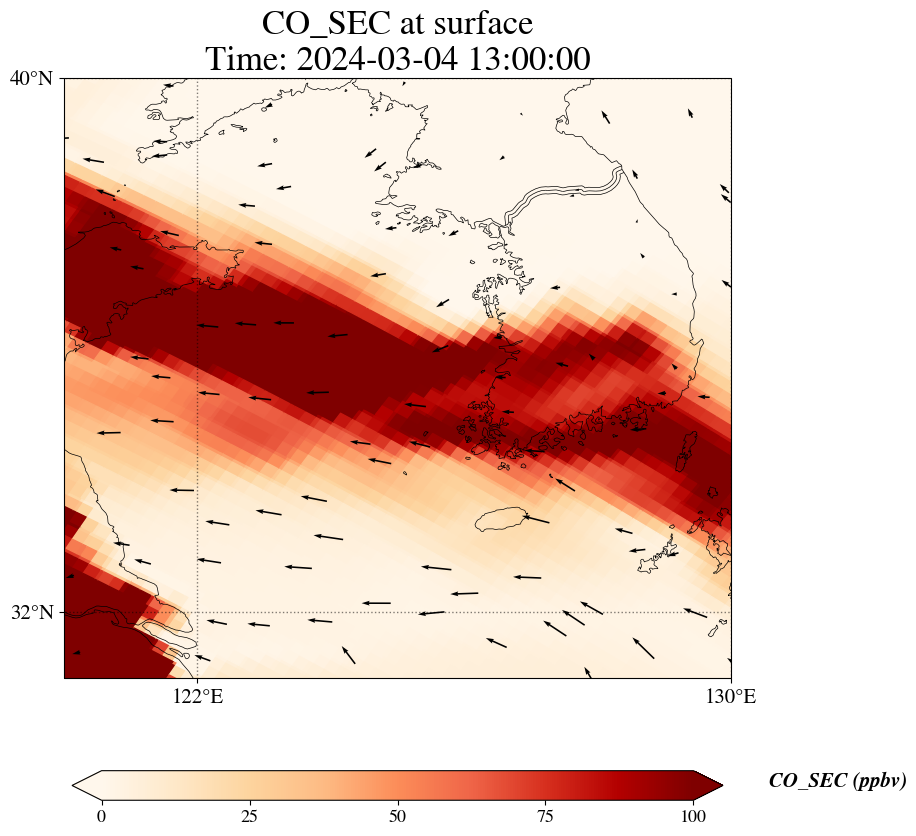 CO_SEC at surface
Time: 2024-03-04 13:00:00

40°N

32°N

122°E

130°E

0 25 50 75 100

CO_SEC (ppbv)